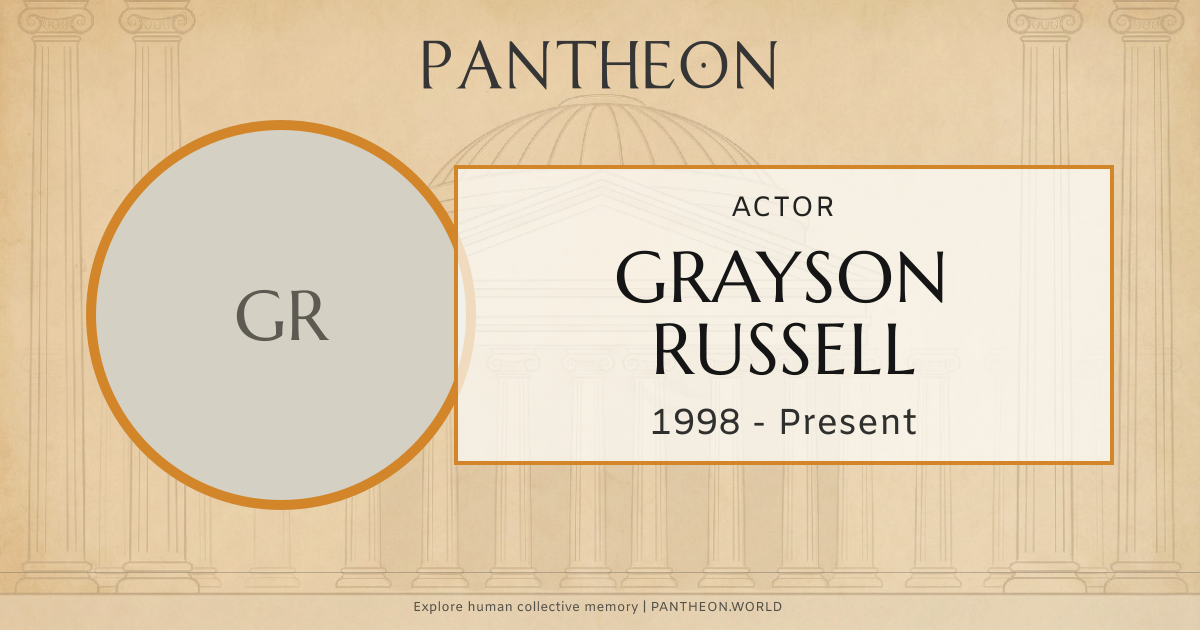 PANTHEON

GR

ACTOR

GRAYSON RUSSELL

1998 - Present

Explore human collective memory | PANTHEON.WORLD